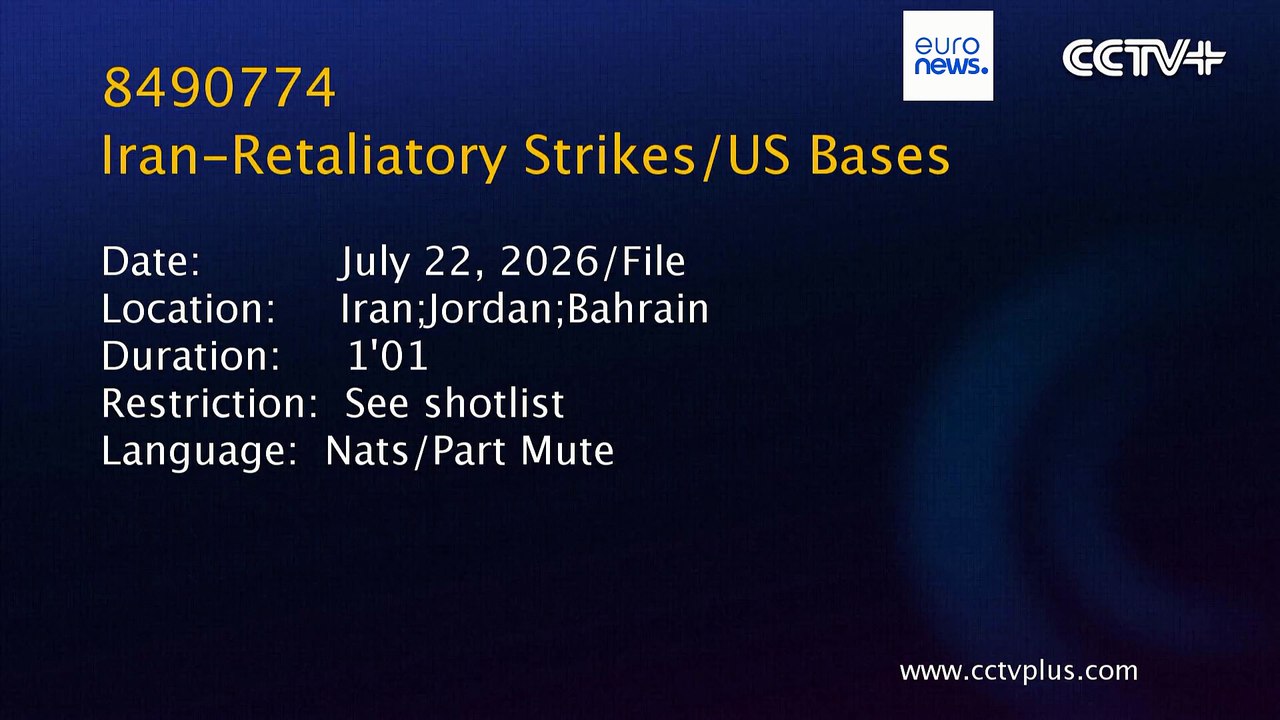 euro news.

CCTV+

8490774
Iran-Retaliatory Strikes/US Bases

Date: July 22, 2026/File
Location: Iran;Jordan;Bahrain
Duration: 1'01
Restriction: See shotlist
Language: Nats/Part Mute

www.cctvplus.com